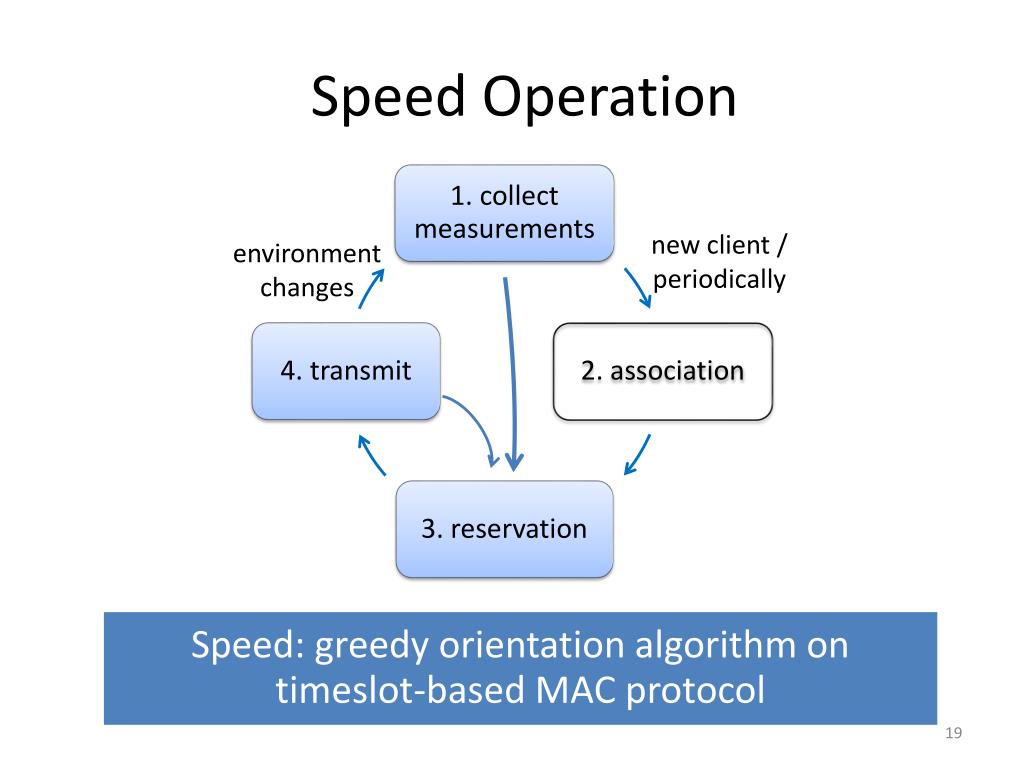 Speed Operation

1. collect measurements

environment changes

new client / periodically

4. transmit

2. association

3. reservation

Speed: greedy orientation algorithm on timeslot-based MAC protocol

19